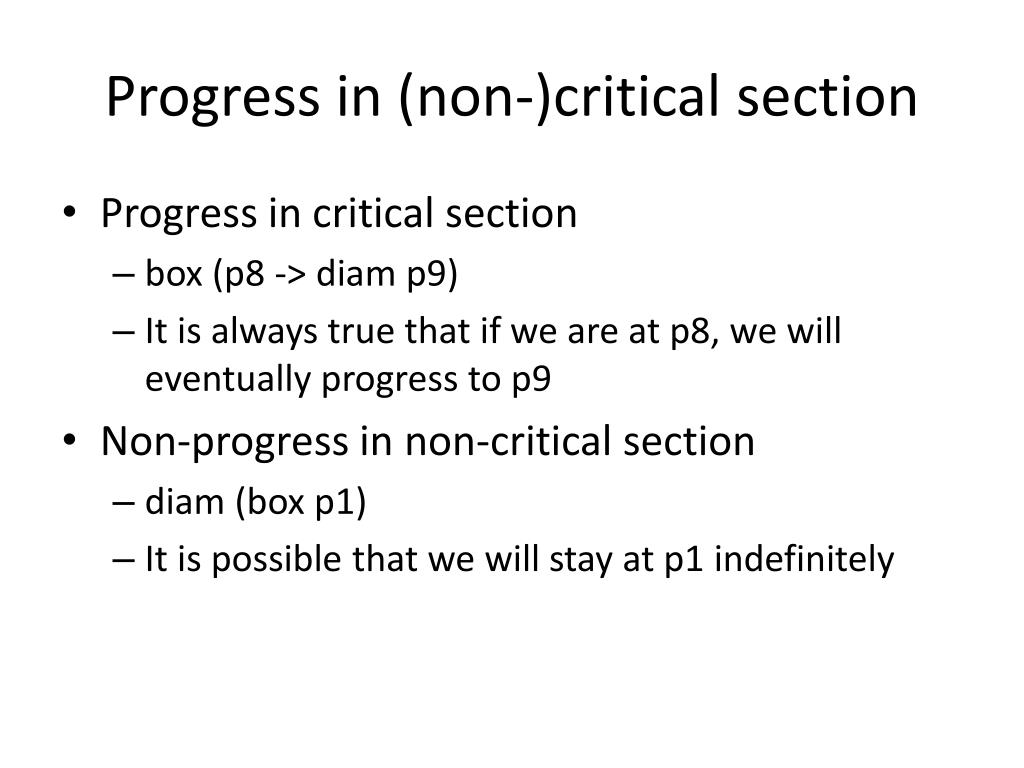 Progress in (non-)critical section

• Progress in critical section
– box (p8 -> diam p9)
– It is always true that if we are at p8, we will eventually progress to p9
• Non-progress in non-critical section
– diam (box p1)
– It is possible that we will stay at p1 indefinitely